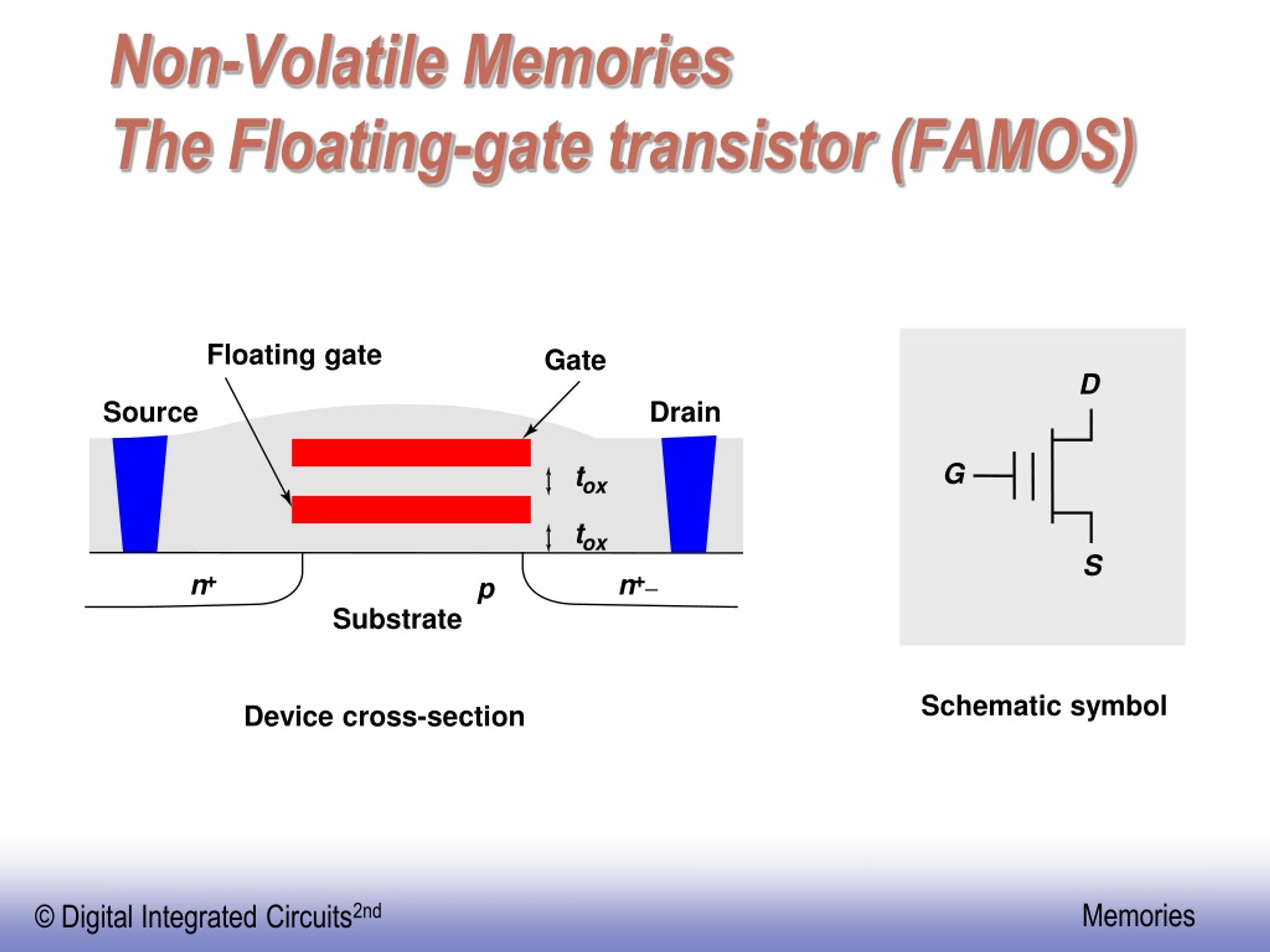 Non-Volatile Memories
The Floating-gate transistor (FAMOS)

Floating gate

Gate

Source

Drain

$t_{ox}$

$t_{ox}$

$n^+$

$p$

$n^+$_

Substrate

Device cross-section

D

G

S

Schematic symbol

© Digital Integrated Circuits$^{2nd}$

Memories